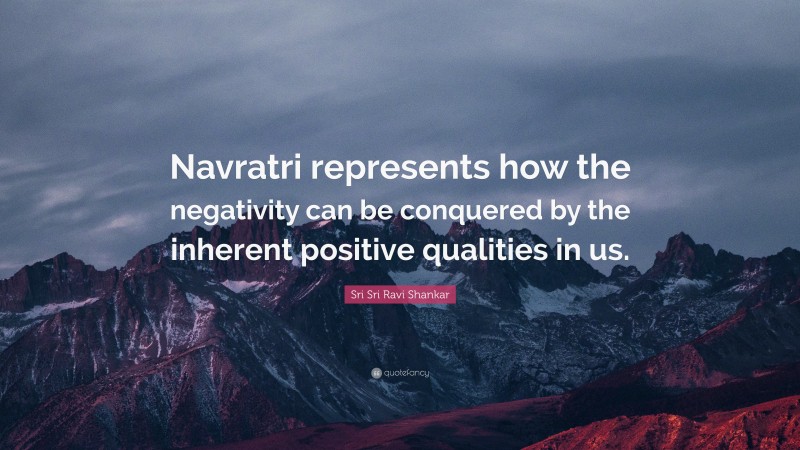 Navratri represents how the negativity can be conquered by the inherent positive qualities in us.

Sri Sri Ravi Shankar

quotefancy